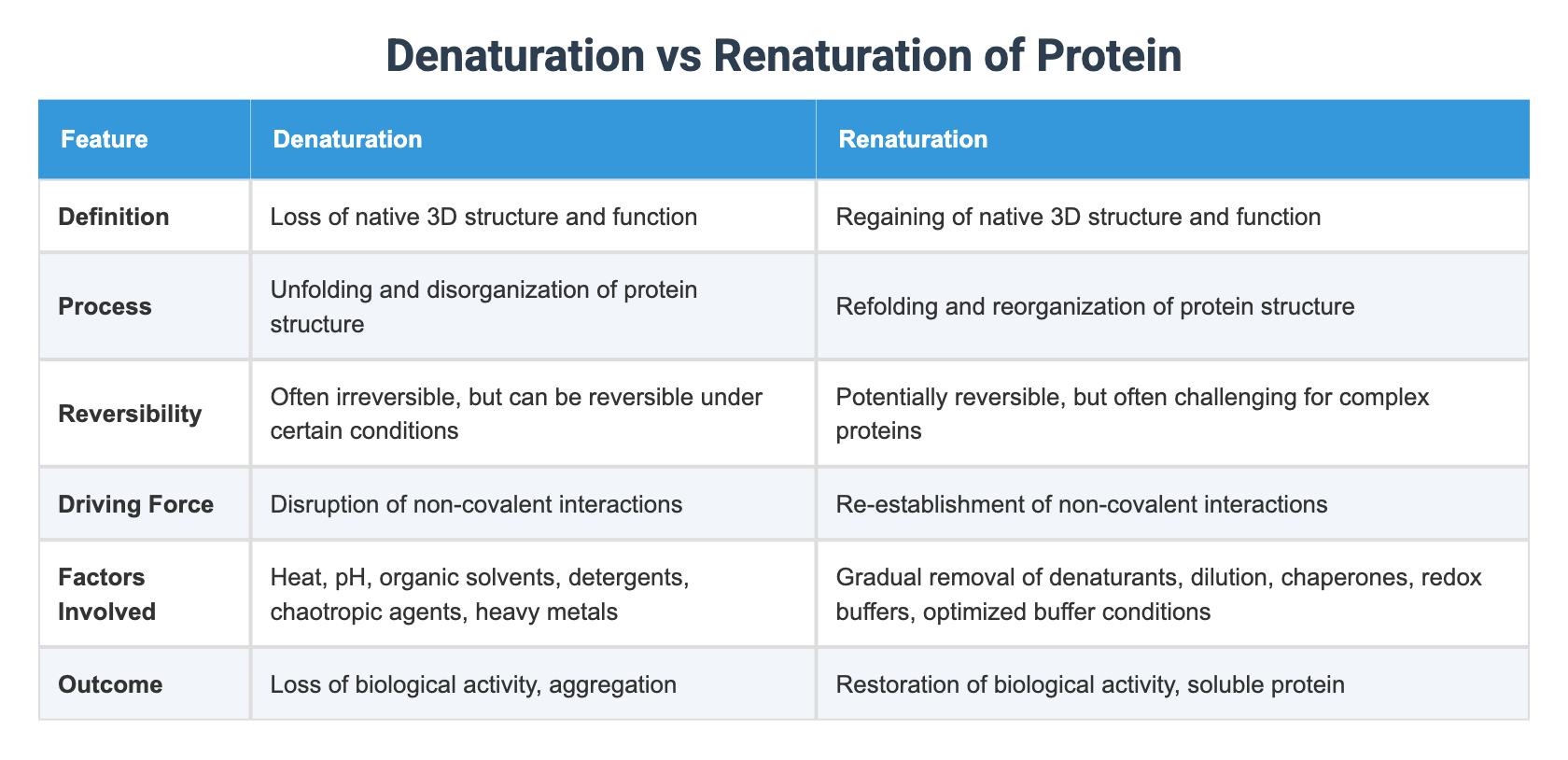 Denaturation vs Renaturation of Protein

| Feature | Denaturation | Renaturation |
|---|---|---|
| Definition | Loss of native 3D structure and function | Regaining of native 3D structure and function |
| Process | Unfolding and disorganization of protein structure | Refolding and reorganization of protein structure |
| Reversibility | Often irreversible, but can be reversible under certain conditions | Potentially reversible, but often challenging for complex proteins |
| Driving Force | Disruption of non-covalent interactions | Re-establishment of non-covalent interactions |
| Factors Involved | Heat, pH, organic solvents, detergents, chaotropic agents, heavy metals | Gradual removal of denaturants, dilution, chaperones, redox buffers, optimized buffer conditions |
| Outcome | Loss of biological activity, aggregation | Restoration of biological activity, soluble protein |